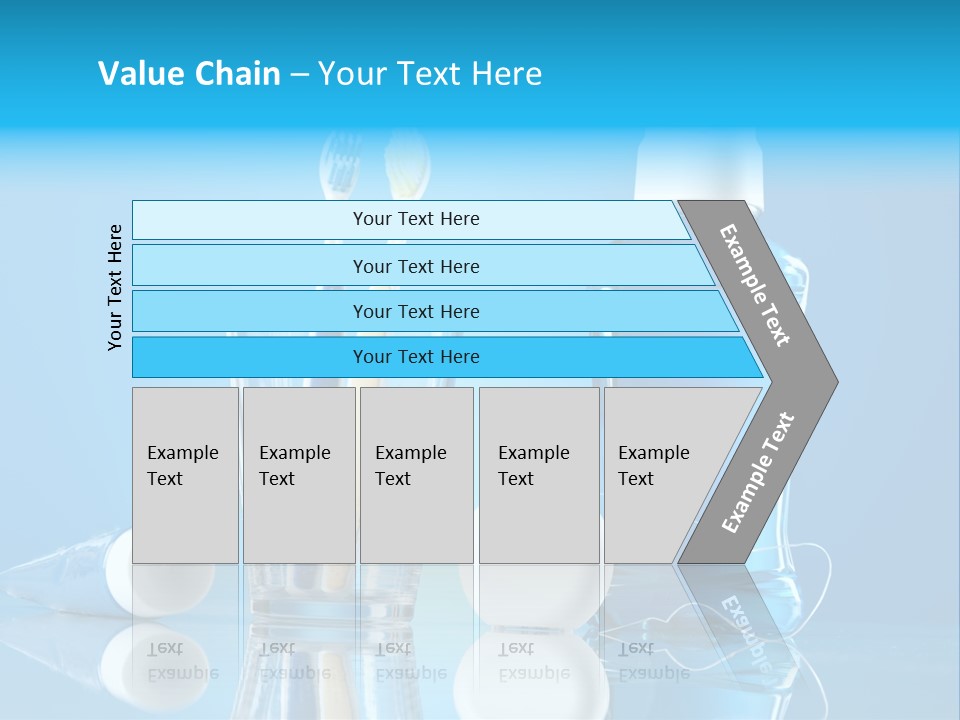 Value Chain – Your Text Here

Your Text Here

Your Text Here

Your Text Here

Your Text Here

Your Text Here

Example Text

Example Text

Example Text

Example Text

Example Text

Example Text

Example Text